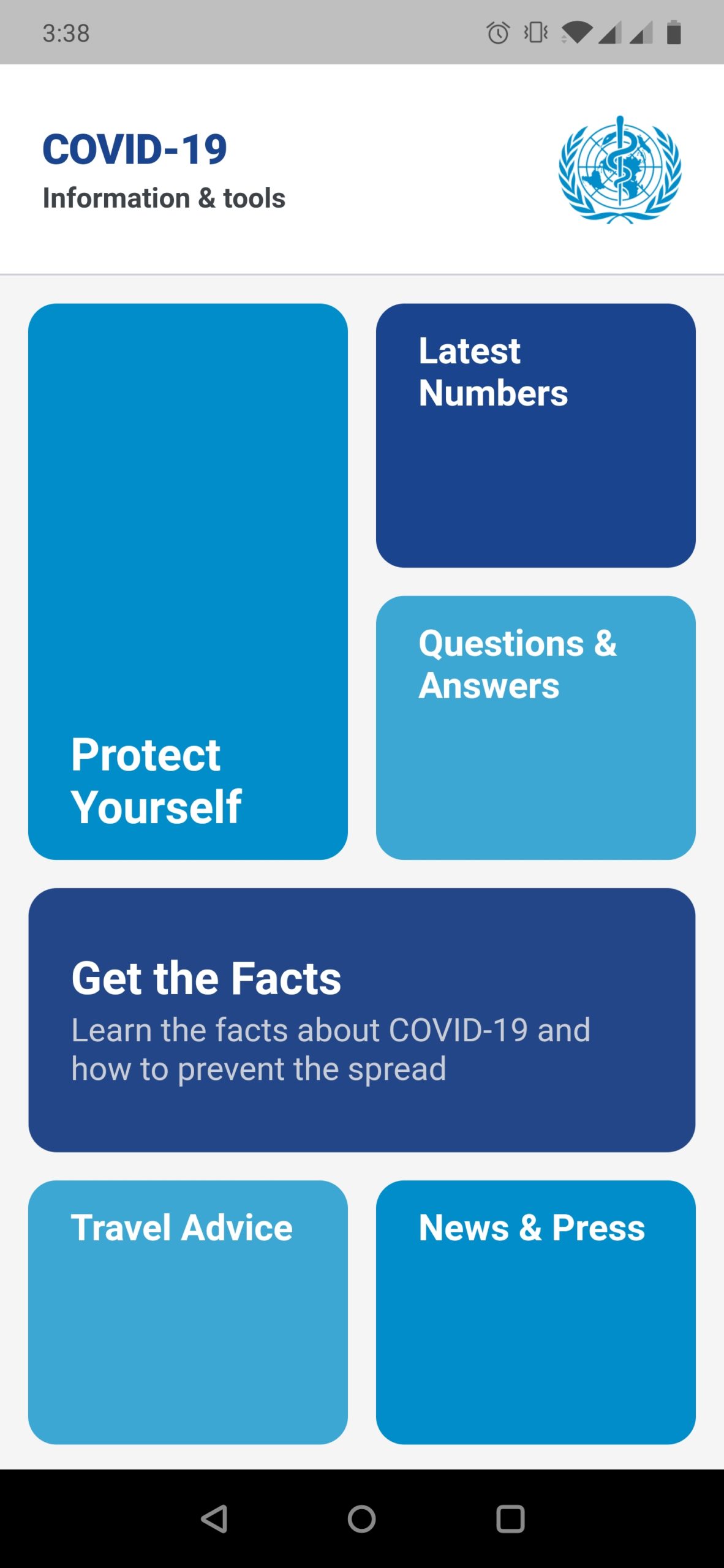 3:38

COVID-19
Information & tools

Protect Yourself

Latest Numbers

Questions & Answers

Get the Facts
Learn the facts about COVID-19 and how to prevent the spread

Travel Advice

News & Press